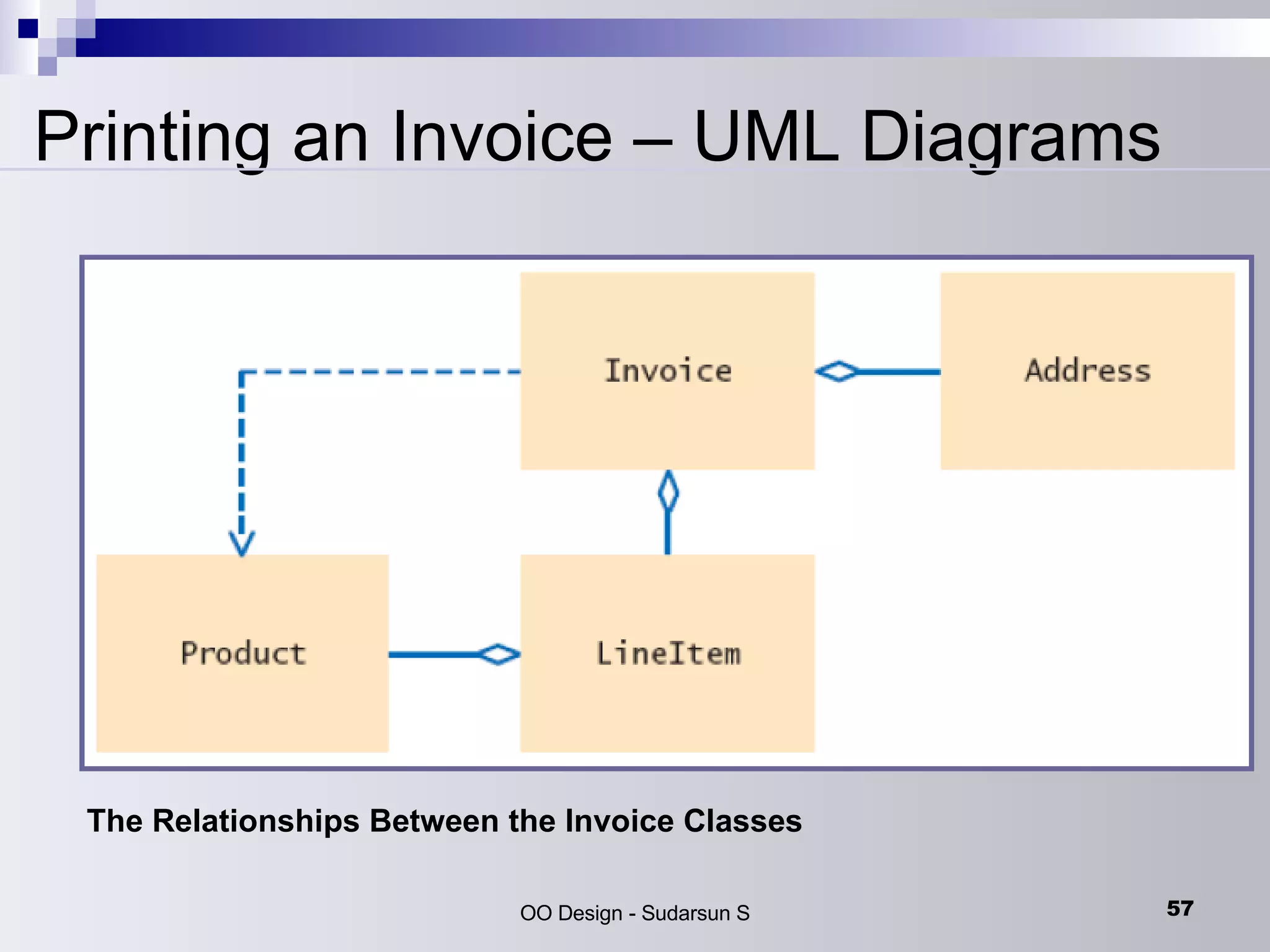 Printing an Invoice – UML Diagrams

Invoice

Address

Product

LineItem

The Relationships Between the Invoice Classes

OO Design - Sudarsun S

57